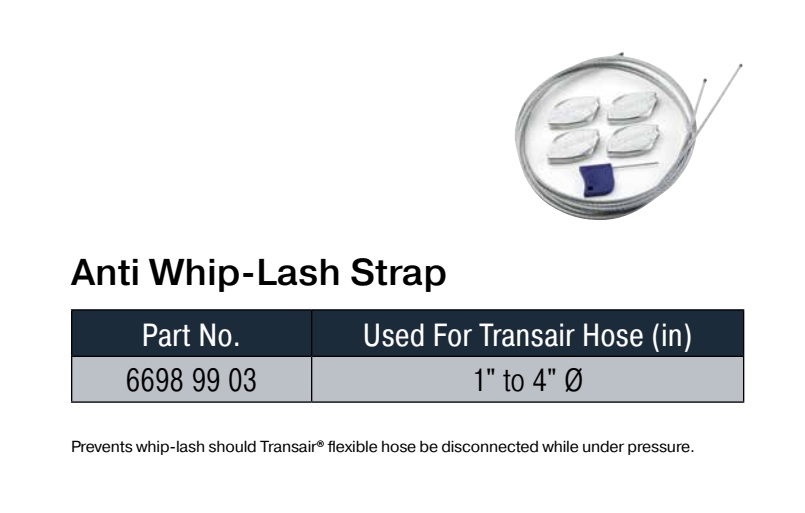 Anti Whip-Lash Strap

| Part No. | Used For Transair Hose (in) |
|---|---|
| 6698 99 03 | 1" to 4" Ø |

Prevents whip-lash should Transair® flexible hose be disconnected while under pressure.